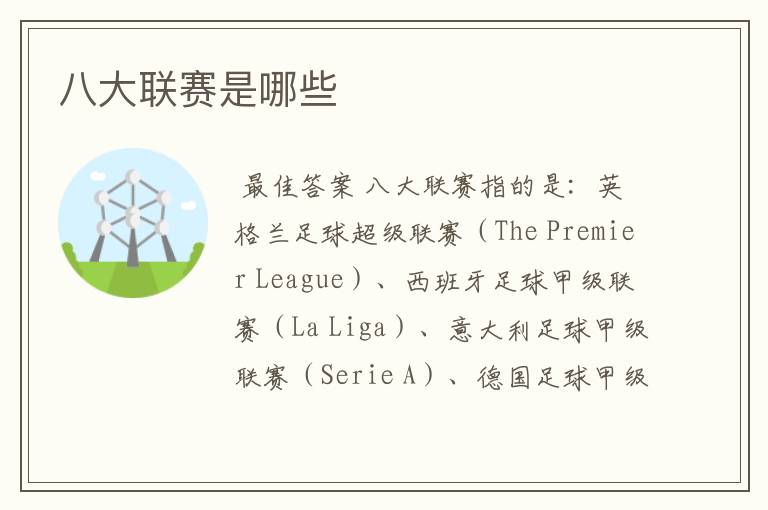 八大联赛是哪些

最佳答案 八大联赛指的是：英格兰足球超级联赛（The Premier League）、西班牙足球甲级联赛（La Liga）、意大利足球甲级联赛（Serie A）、德国足球甲级